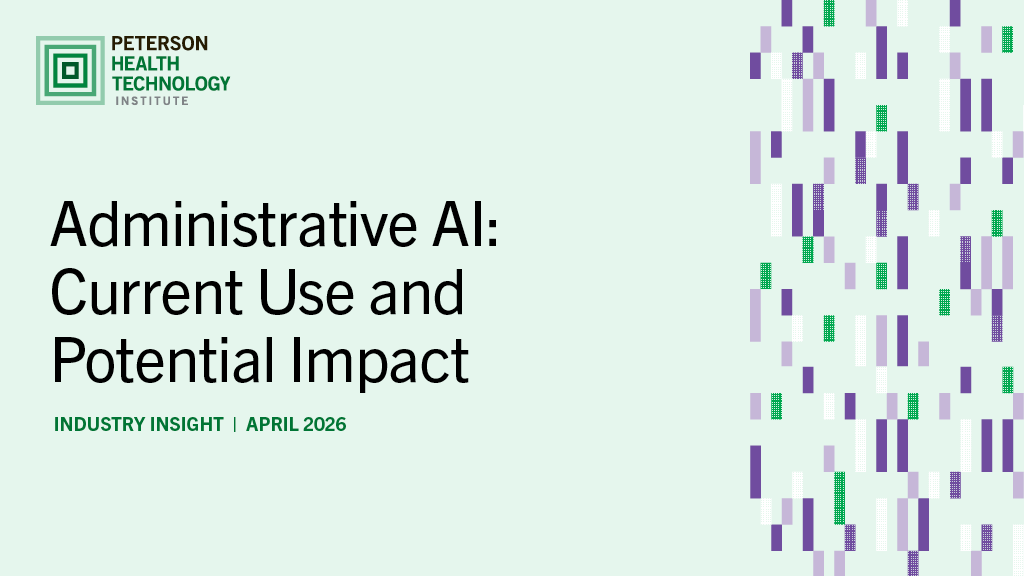 PETERSON
HEALTH
TECHNOLOGY
INSTITUTE

Administrative AI: Current Use and Potential Impact

INDUSTRY INSIGHT | APRIL 2026